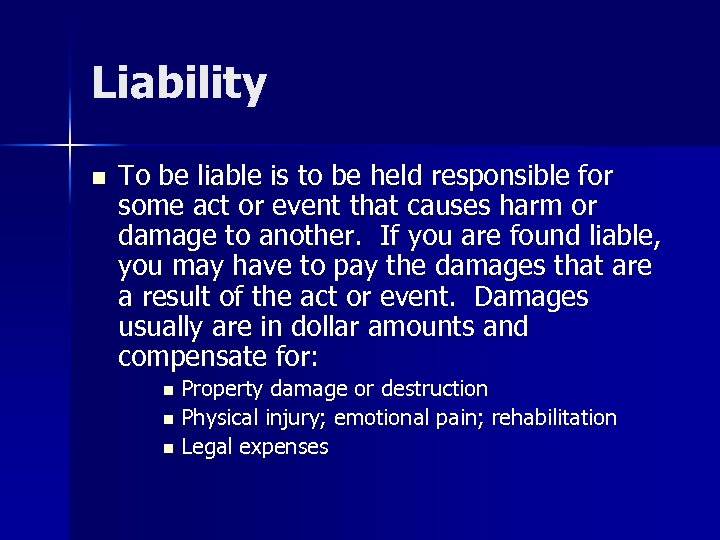 Liability

- To be liable is to be held responsible for some act or event that causes harm or damage to another. If you are found liable, you may have to pay the damages that are a result of the act or event. Damages usually are in dollar amounts and compensate for:
  - Property damage or destruction
  - Physical injury; emotional pain; rehabilitation
  - Legal expenses